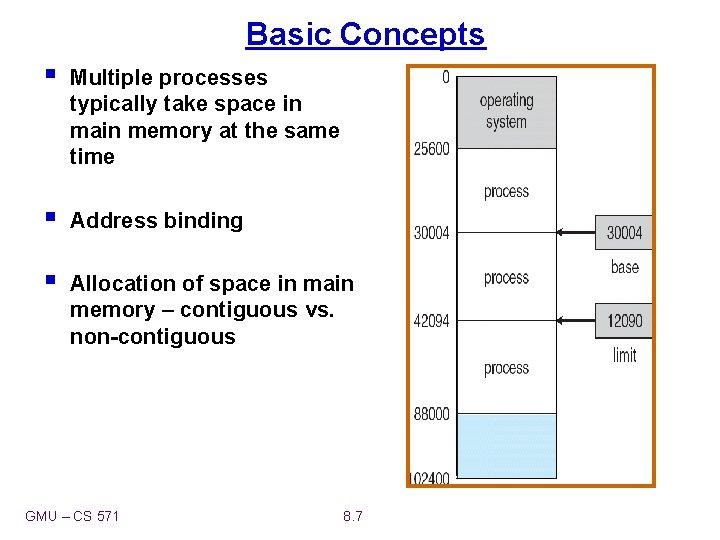 Basic Concepts

- Multiple processes typically take space in main memory at the same time

- Address binding

- Allocation of space in main memory – contiguous vs. non-contiguous

0
operating system
25600
process
30004
process
42094
process
88000
102400
30004
base
12090
limit

GMU – CS 571
8.7